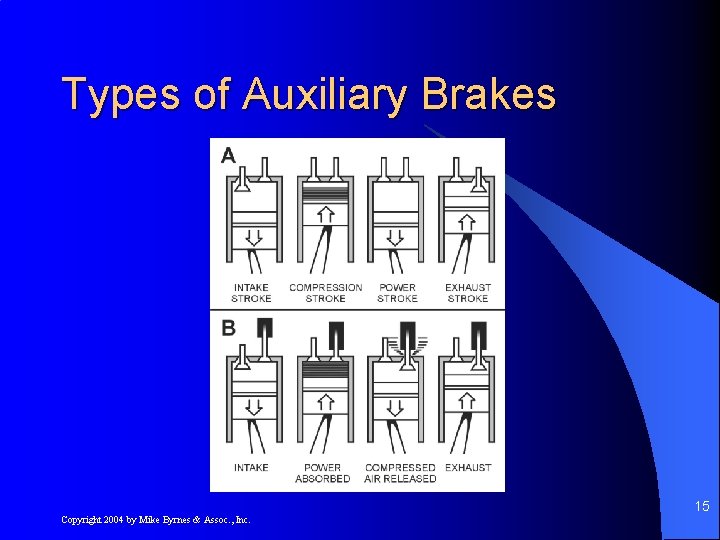 Types of Auxiliary Brakes

A

INTAKE STROKE

COMPRESSION STROKE

POWER STROKE

EXHAUST STROKE

B

INTAKE

POWER ABSORBED

COMPRESSED AIR RELEASED

EXHAUST

Copyright 2004 by Mike Byrnes & Assoc., Inc.

15